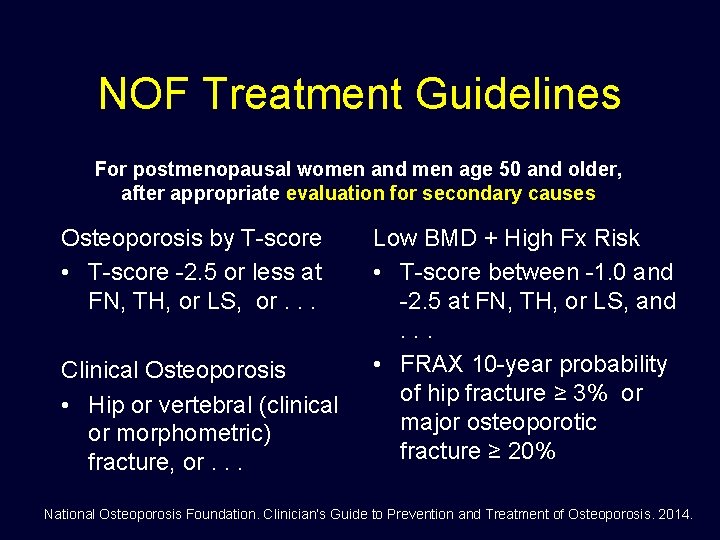 NOF Treatment Guidelines

For postmenopausal women and men age 50 and older, after appropriate evaluation for secondary causes

Osteoporosis by T-score

• T-score -2.5 or less at FN, TH, or LS, or . . .

Clinical Osteoporosis

• Hip or vertebral (clinical or morphometric) fracture, or . . .

Low BMD + High Fx Risk

• T-score between -1.0 and -2.5 at FN, TH, or LS, and . . .

• FRAX 10-year probability of hip fracture ≥ 3% or major osteoporotic fracture ≥ 20%

National Osteoporosis Foundation. Clinician's Guide to Prevention and Treatment of Osteoporosis. 2014.